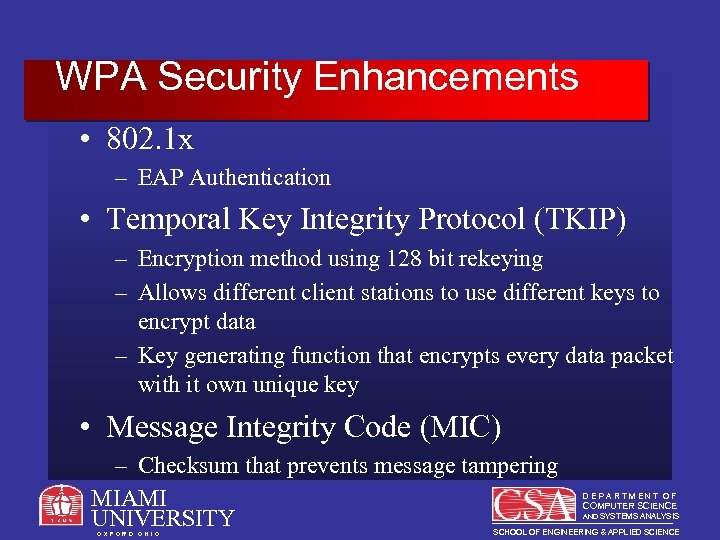 WPA Security Enhancements

• 802.1x
– EAP Authentication

• Temporal Key Integrity Protocol (TKIP)
– Encryption method using 128 bit rekeying
– Allows different client stations to use different keys to encrypt data
– Key generating function that encrypts every data packet with it own unique key

• Message Integrity Code (MIC)
– Checksum that prevents message tampering

MIAMI UNIVERSITY
OXFORD OHIO

CSA DEPARTMENT OF COMPUTER SCIENCE AND SYSTEMS ANALYSIS
SCHOOL OF ENGINEERING & APPLIED SCIENCE